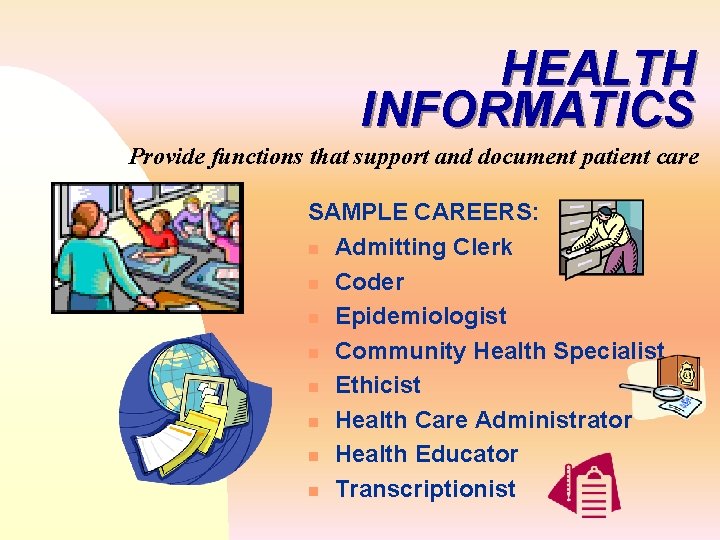 HEALTH INFORMATICS

Provide functions that support and document patient care

SAMPLE CAREERS:
- Admitting Clerk
- Coder
- Epidemiologist
- Community Health Specialist
- Ethicist
- Health Care Administrator
- Health Educator
- Transcriptionist